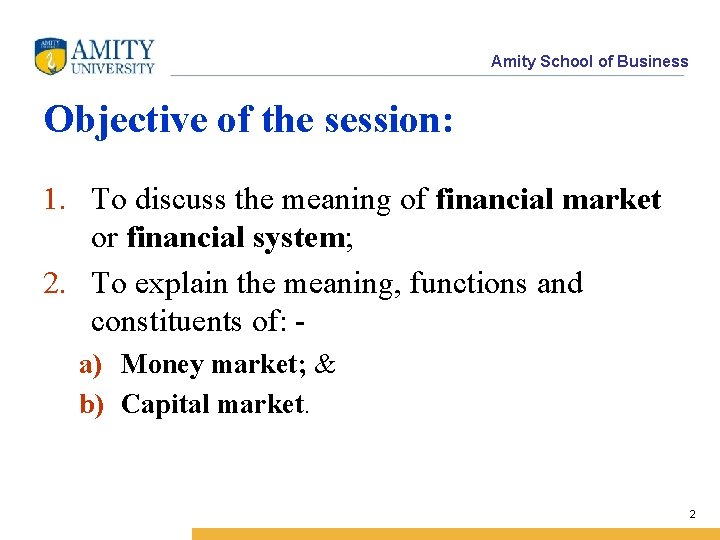 AMITY
UNIVERSITY

Amity School of Business

Objective of the session:

1. To discuss the meaning of financial market or financial system;

2. To explain the meaning, functions and constituents of: -

a) Money market; &

b) Capital market.

2